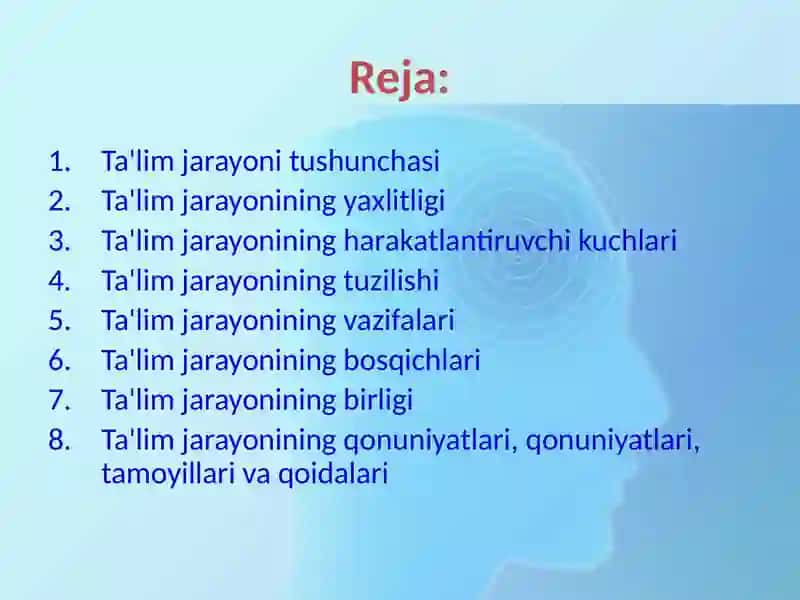 Reja:

1. Ta'lim jarayoni tushunchasi
2. Ta'lim jarayonining yaxlitligi
3. Ta'lim jarayonining harakatlantiruvchi kuchlari
4. Ta'lim jarayonining tuzilishi
5. Ta'lim jarayonining vazifalari
6. Ta'lim jarayonining bosqichlari
7. Ta'lim jarayonining birligi
8. Ta'lim jarayonining qonuniyatlari, qonuniyatlari, tamoyillari va qoidalari